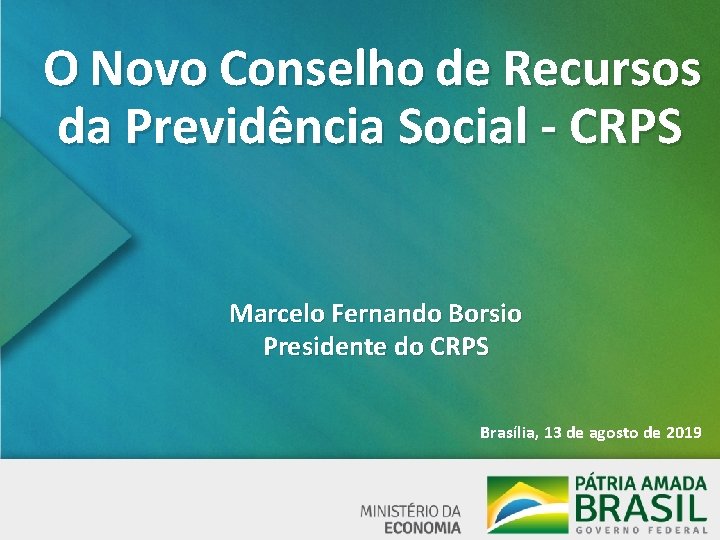 O Novo Conselho de Recursos da Previdência Social - CRPS

Marcelo Fernando Borsio
Presidente do CRPS

Brasília, 13 de agosto de 2019

MINISTÉRIO DA ECONOMIA

PÁTRIA AMADA BRASIL
GOVERNO FEDERAL